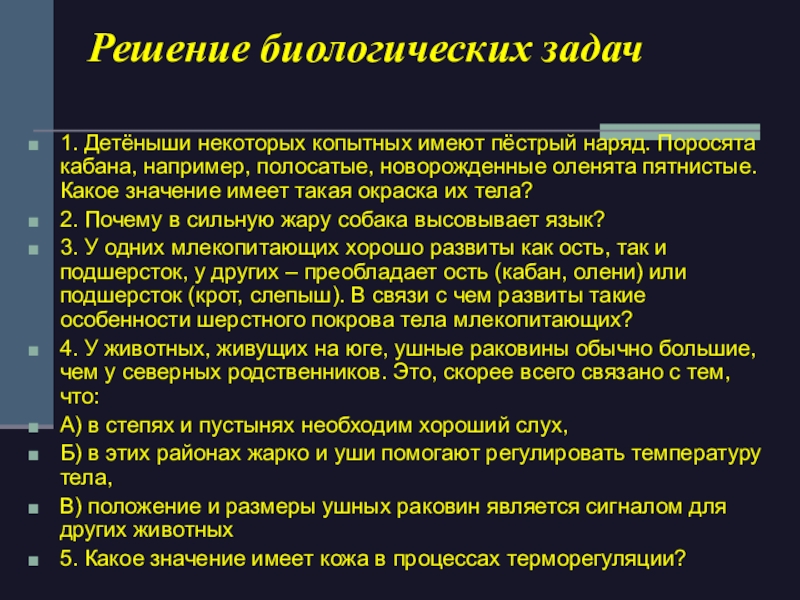 Решение биологических задач

1. Детёныши некоторых копытных имеют пёстрый наряд. Поросята кабана, например, полосатые, новорожденные оленята пятнистые. Какое значение имеет такая окраска их тела?

2. Почему в сильную жару собака высовывает язык?

3. У одних млекопитающих хорошо развиты как ость, так и подшерсток, у других – преобладает ость (кабан, олени) или подшерсток (крот, слепыш). В связи с чем развиты такие особенности шерстного покрова тела млекопитающих?

4. У животных, живущих на юге, ушные раковины обычно большие, чем у северных родственников. Это, скорее всего связано с тем, что:

А) в степях и пустынях необходим хороший слух,

Б) в этих районах жарко и уши помогают регулировать температуру тела,

В) положение и размеры ушных раковин является сигналом для других животных

5. Какое значение имеет кожа в процессах терморегуляции?